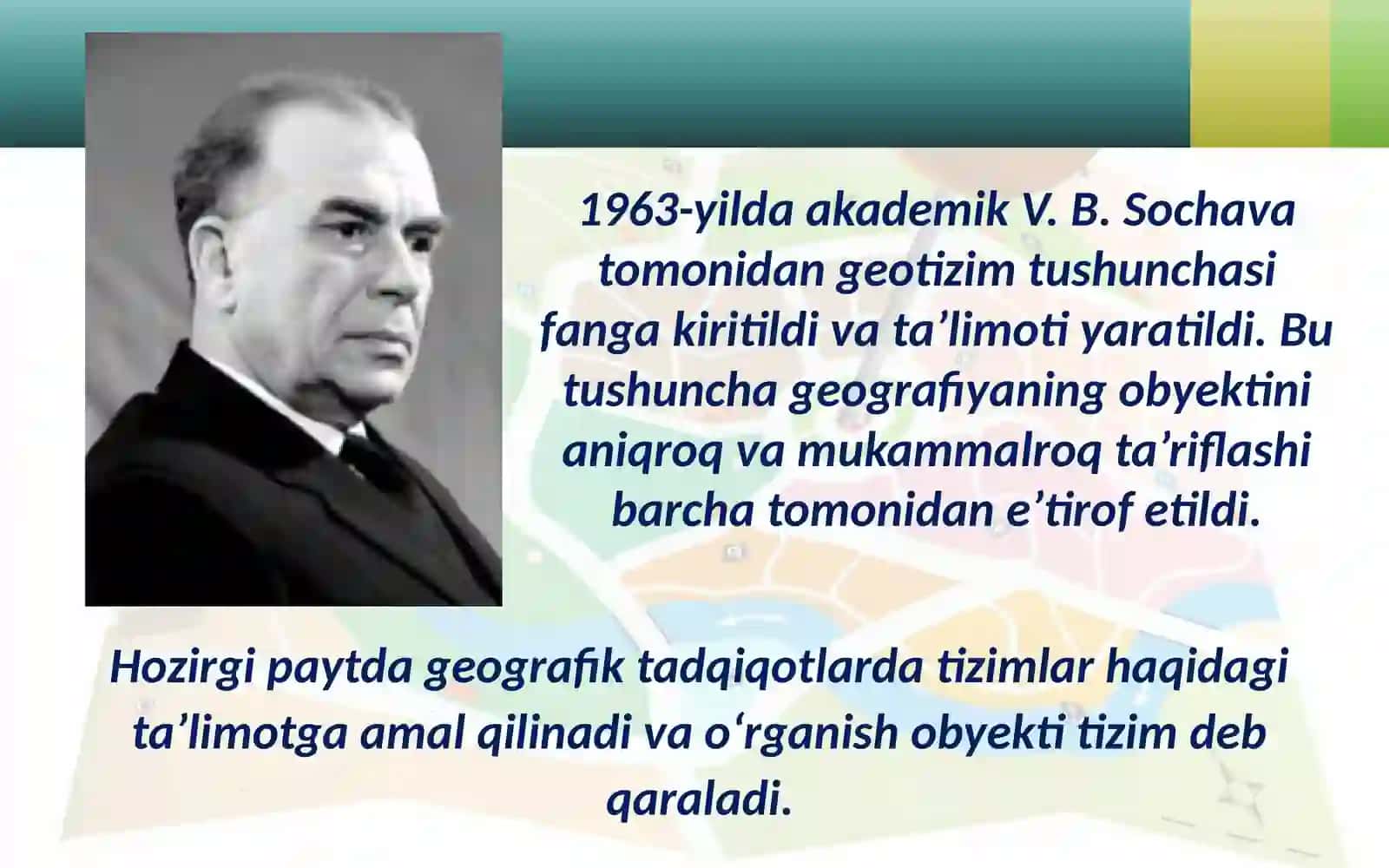 1963-yilda akademik V. B. Sochava tomonidan geotizim tushunchasi fanga kiritildi va ta’limoti yaratildi. Bu tushuncha geografiyaning obyektini aniqroq va mukammalroq ta’riflashi barcha tomonidan e’tirof etildi.

Hozirgi paytda geografik tadqiqotlarda tizimlar haqidagi ta’limotga amal qilinadi va o‘rganish obyekti tizim deb qaraladi.